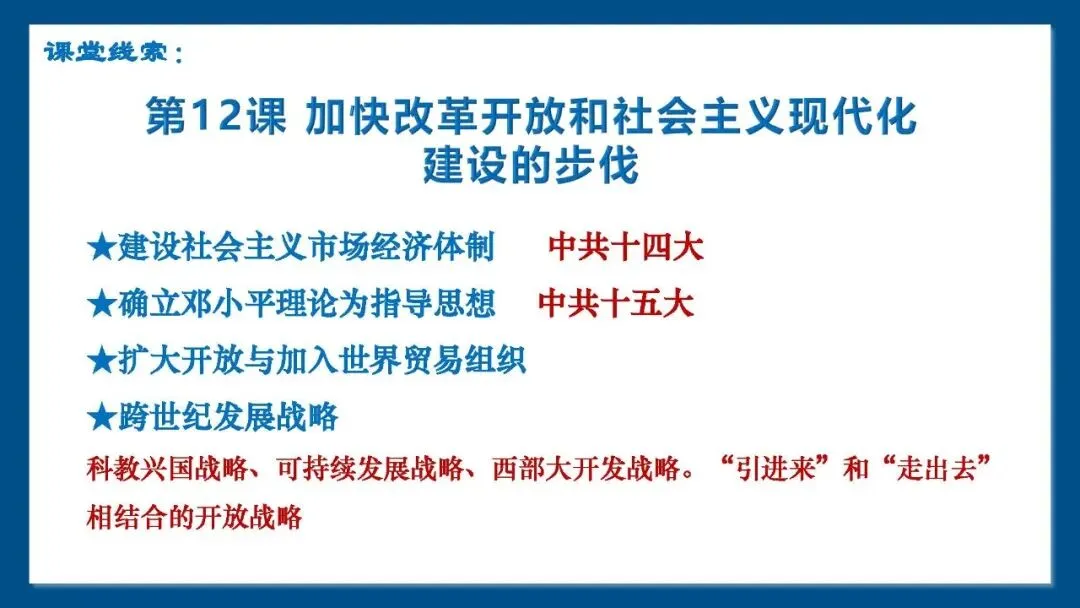 课堂线索：

第12课 加快改革开放和社会主义现代化建设的步伐

★建设社会主义市场经济体制 中共十四大

★确立邓小平理论为指导思想 中共十五大

★扩大开放与加入世界贸易组织

★跨世纪发展战略

科教兴国战略、可持续发展战略、西部大开发战略。“引进来”和“走出去”相结合的开放战略